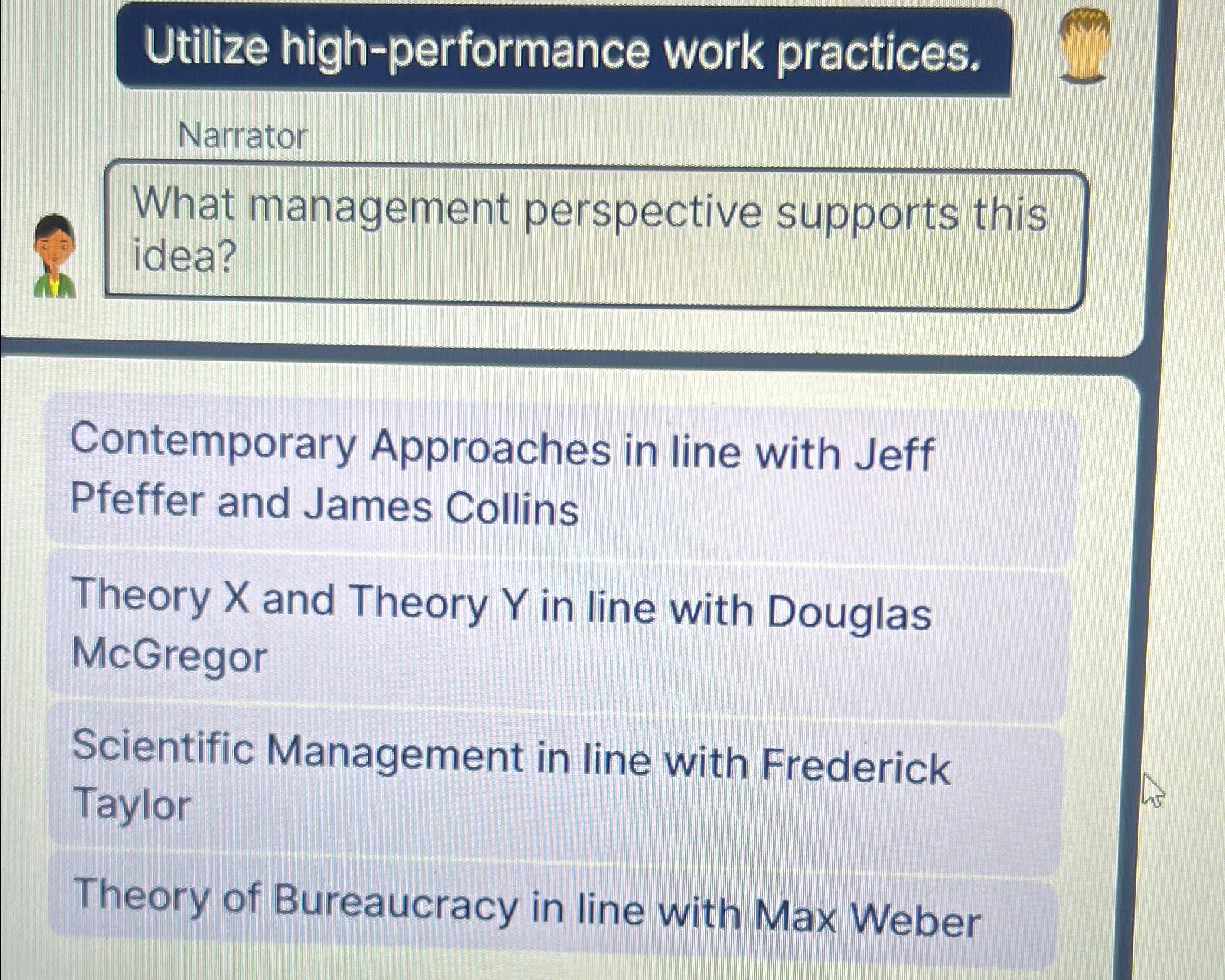 Utilize high-performance work practices.

Narrator

What management perspective supports this idea?

Contemporary Approaches in line with Jeff Pfeffer and James Collins

Theory X and Theory Y in line with Douglas McGregor

Scientific Management in line with Frederick Taylor

Theory of Bureaucracy in line with Max Weber